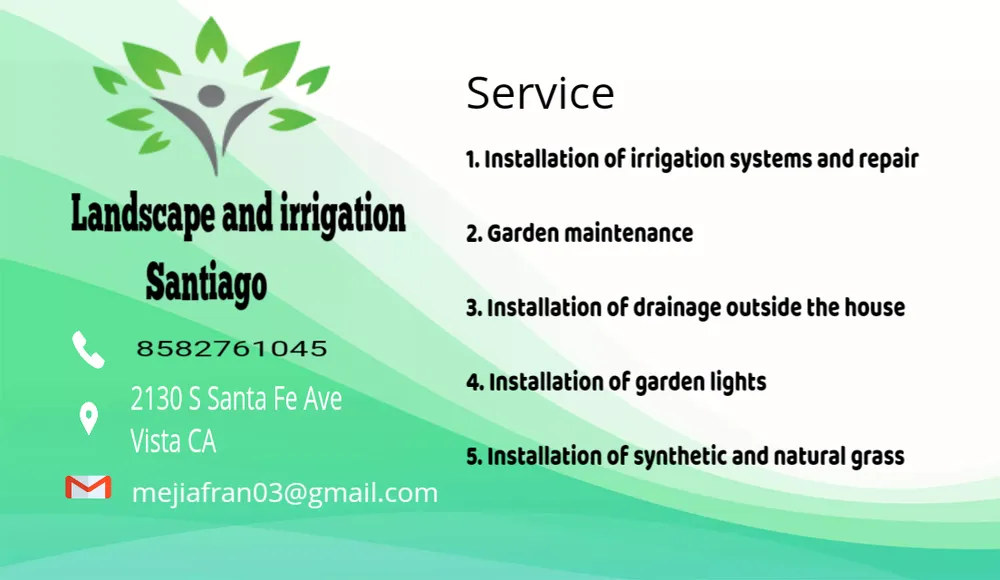 Landscape and irrigation
Santiago

8582761045

2130 S Santa Fe Ave
Vista CA

mejiafran03@gmail.com

Service

1. Installation of irrigation systems and repair

2. Garden maintenance

3. Installation of drainage outside the house

4. Installation of garden lights

5. Installation of synthetic and natural grass